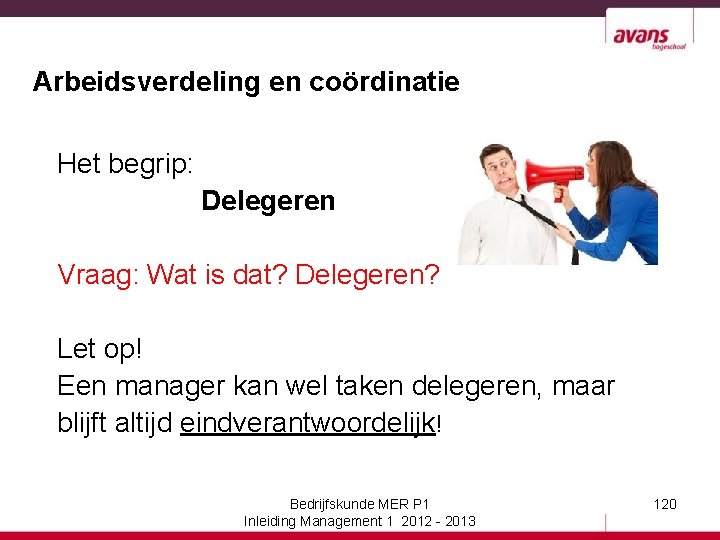 avans
hogeschool

Arbeidsverdeling en coördinatie

Het begrip:
Delegeren

Vraag: Wat is dat? Delegeren?

Let op!
Een manager kan wel taken delegeren, maar blijft altijd eindverantwoordelijk!

Bedrijfskunde MER P1
Inleiding Management 1 2012 - 2013

120